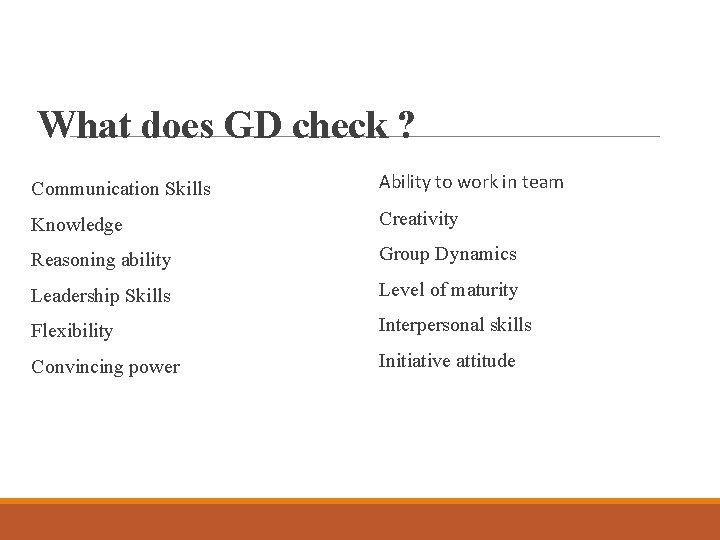 What does GD check ?

Communication Skills

Knowledge

Reasoning ability

Leadership Skills

Flexibility

Convincing power

Ability to work in team

Creativity

Group Dynamics

Level of maturity

Interpersonal skills

Initiative attitude